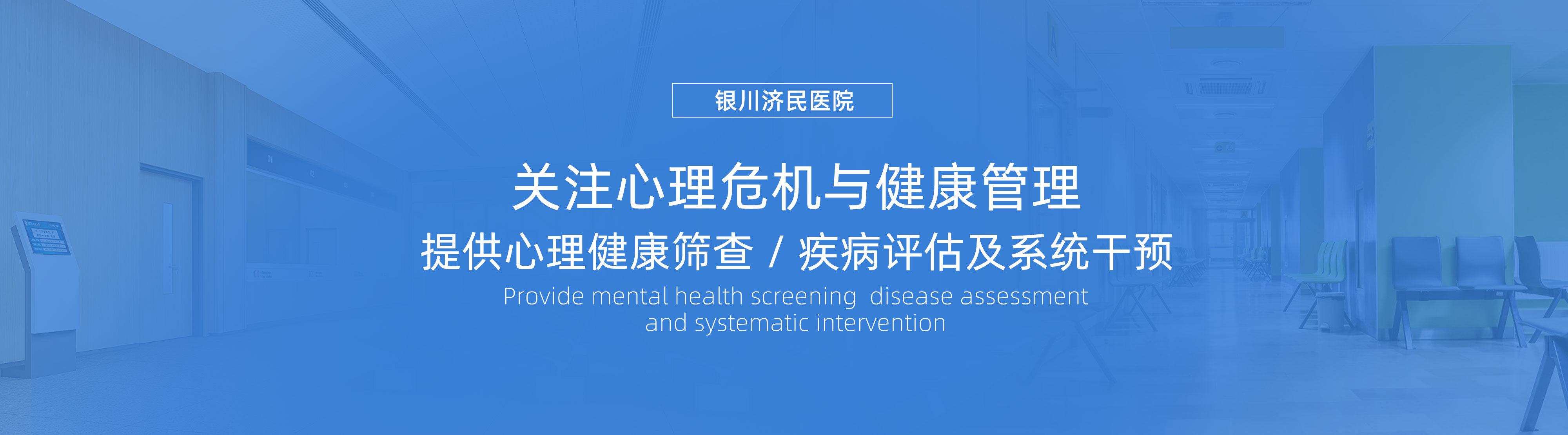 银川济民医院

关注心理危机与健康管理

提供心理健康筛查 / 疾病评估及系统干预

Provide mental health screening  disease assessment and systematic intervention